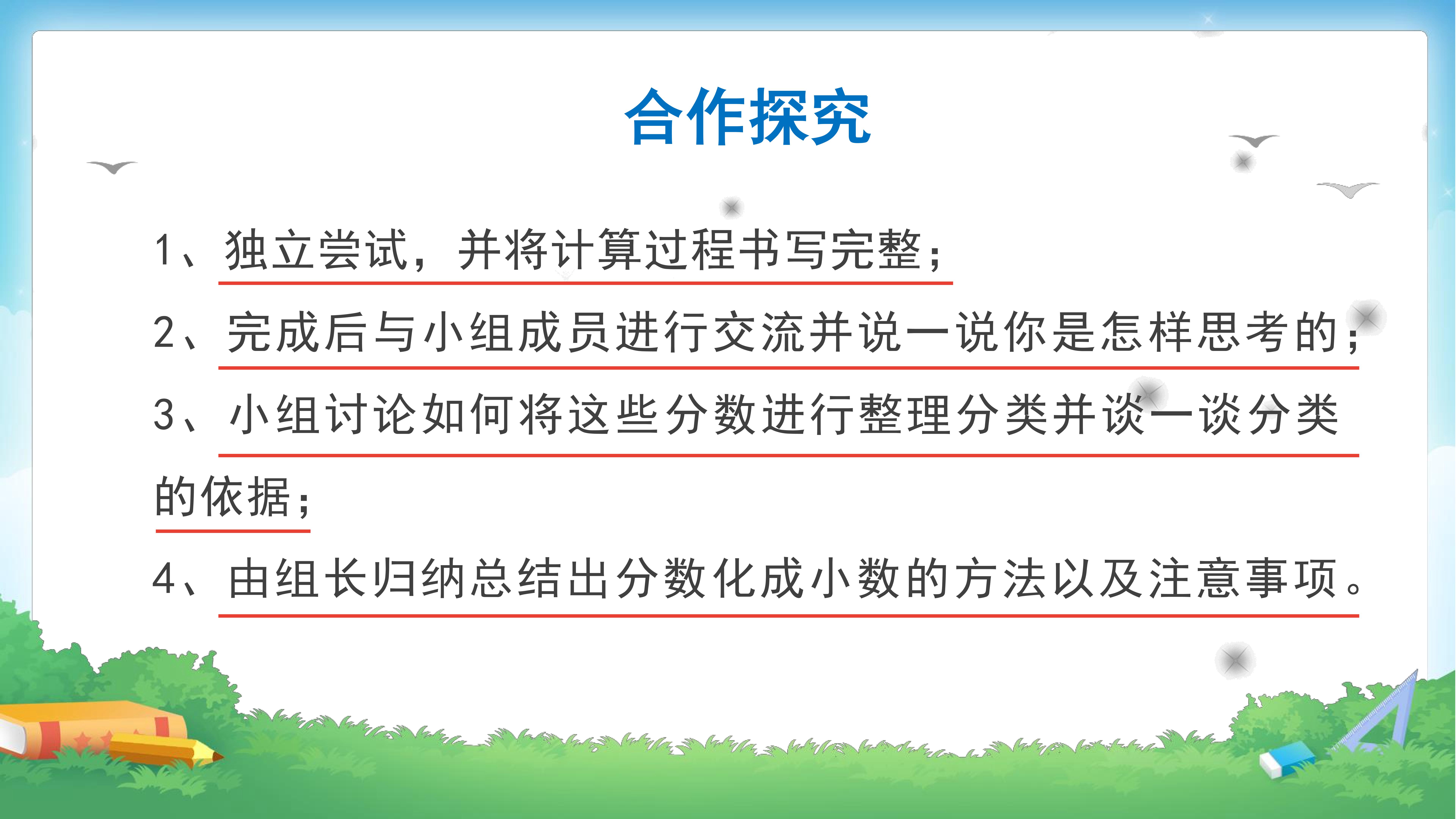 合作探究

1、独立尝试，并将计算过程书写完整；

2、完成后与小组成员进行交流并说一说你是怎样思考的；

3、小组讨论如何将这些分数进行整理分类并谈一谈分类的依据；

4、由组长归纳总结出分数化成小数的方法以及注意事项。